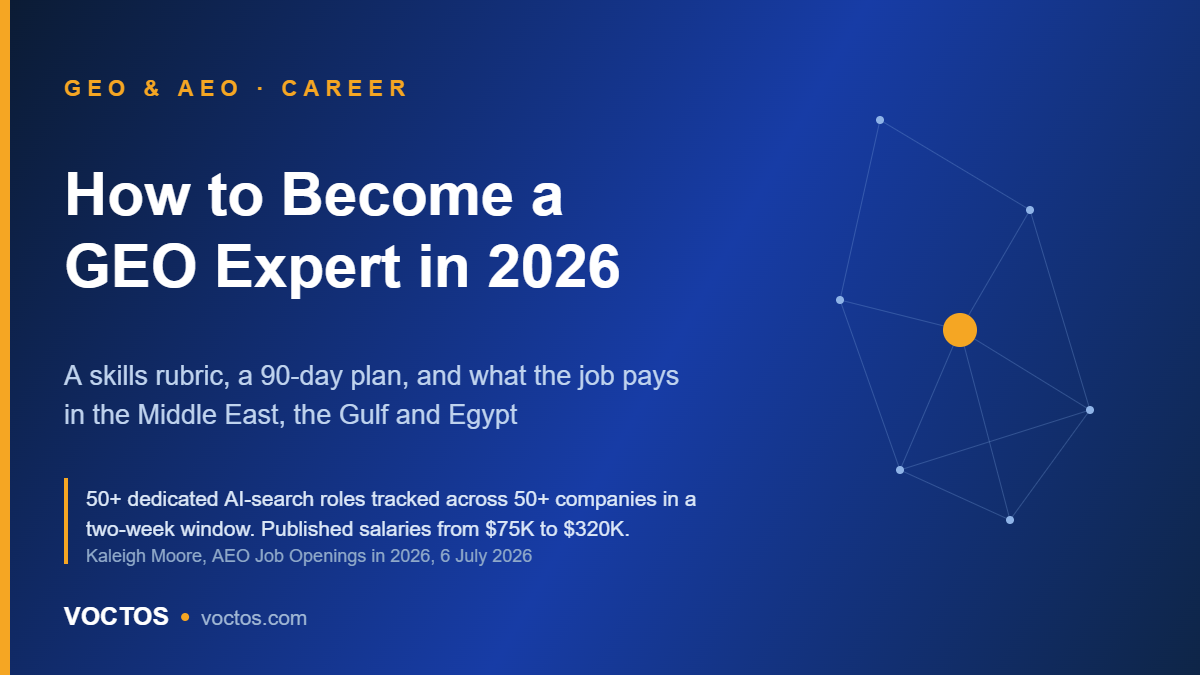 GEO & AEO · CAREER

How to Become a GEO Expert in 2026

A skills rubric, a 90-day plan, and what the job pays in the Middle East, the Gulf and Egypt

50+ dedicated AI-search roles tracked across 50+ companies in a two-week window. Published salaries from \$75K to \$320K.
Kaleigh Moore, AEO Job Openings in 2026, 6 July 2026

VOCTOS • voctos.com